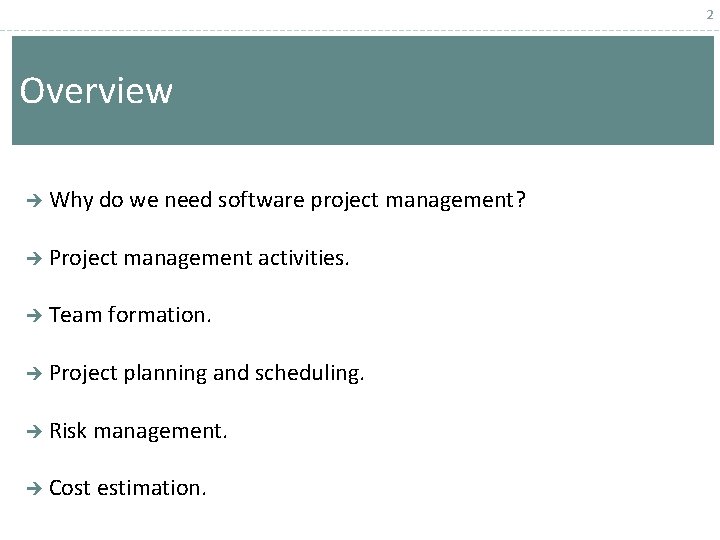 2

Overview

→ Why do we need software project management?

→ Project management activities.

→ Team formation.

→ Project planning and scheduling.

→ Risk management.

→ Cost estimation.